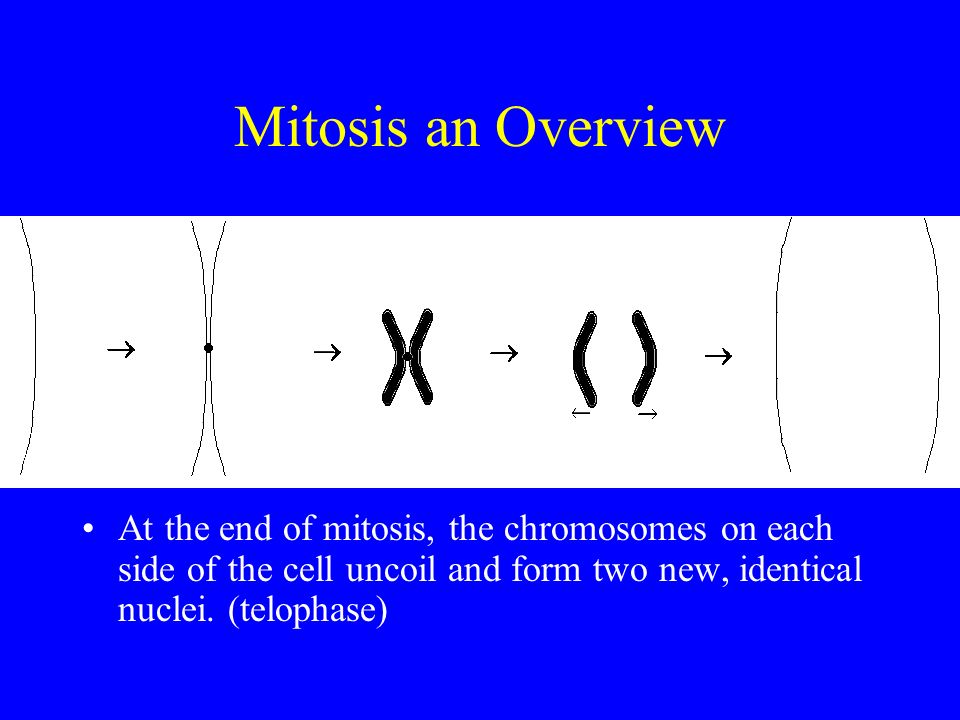 Mitosis an Overview

→ → → →

← →

• At the end of mitosis, the chromosomes on each side of the cell uncoil and form two new, identical nuclei. (telophase)